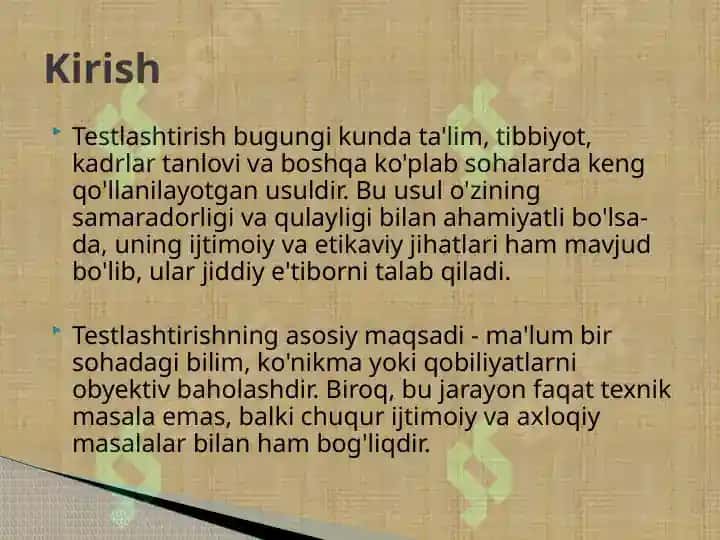 Kirish

Testlashtirish bugungi kunda ta'lim, tibbiyot, kadrlar tanlovi va boshqa ko'plab sohalarda keng qo'llanilayotgan usuldir. Bu usul o'zining samaradorligi va qulayligi bilan ahamiyatli bo'lsa-da, uning ijtimoiy va etikaviy jihatlari ham mavjud bo'lib, ular jiddiy e'tiborni talab qiladi.

Testlashtirishning asosiy maqsadi - ma'lum bir sohadagi bilim, ko'nikma yoki qobiliyatlarni obyektiv baholashdir. Biroq, bu jarayon faqat texnik masala emas, balki chuqur ijtimoiy va axloqiy masalalar bilan ham bog'liqdir.